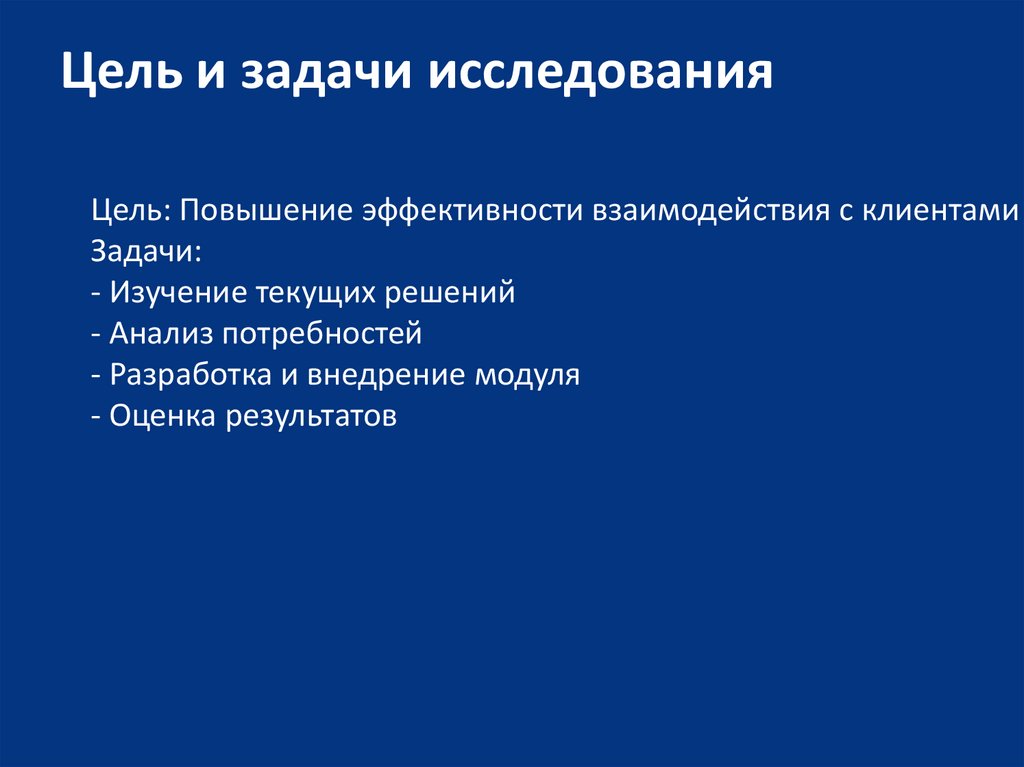 Цель и задачи исследования

Цель: Повышение эффективности взаимодействия с клиентами
Задачи:
- Изучение текущих решений
- Анализ потребностей
- Разработка и внедрение модуля
- Оценка результатов